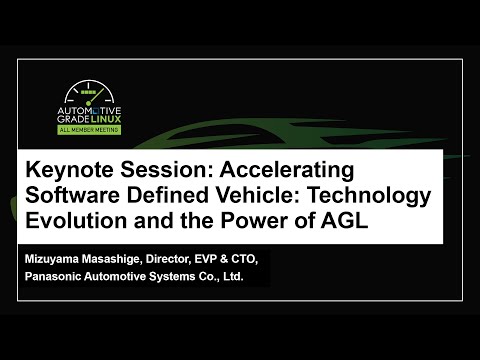 AUTOMOTIVE GRADE LINUX
ALL MEMBER MEETING

Keynote Session: Accelerating Software Defined Vehicle: Technology Evolution and the Power of AGL

Mizuyama Masashige, Director, EVP & CTO, Panasonic Automotive Systems Co., Ltd.